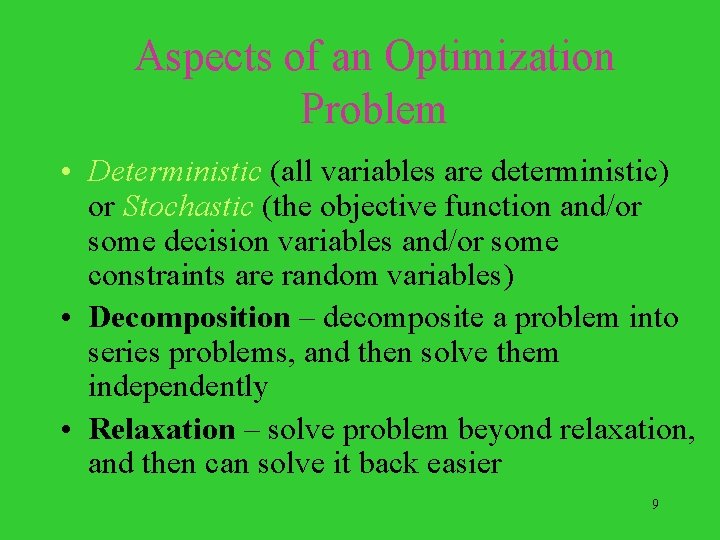 Aspects of an Optimization Problem

• Deterministic (all variables are deterministic) or Stochastic (the objective function and/or some decision variables and/or some constraints are random variables)

• Decomposition – decomposite a problem into series problems, and then solve them independently

• Relaxation – solve problem beyond relaxation, and then can solve it back easier

9